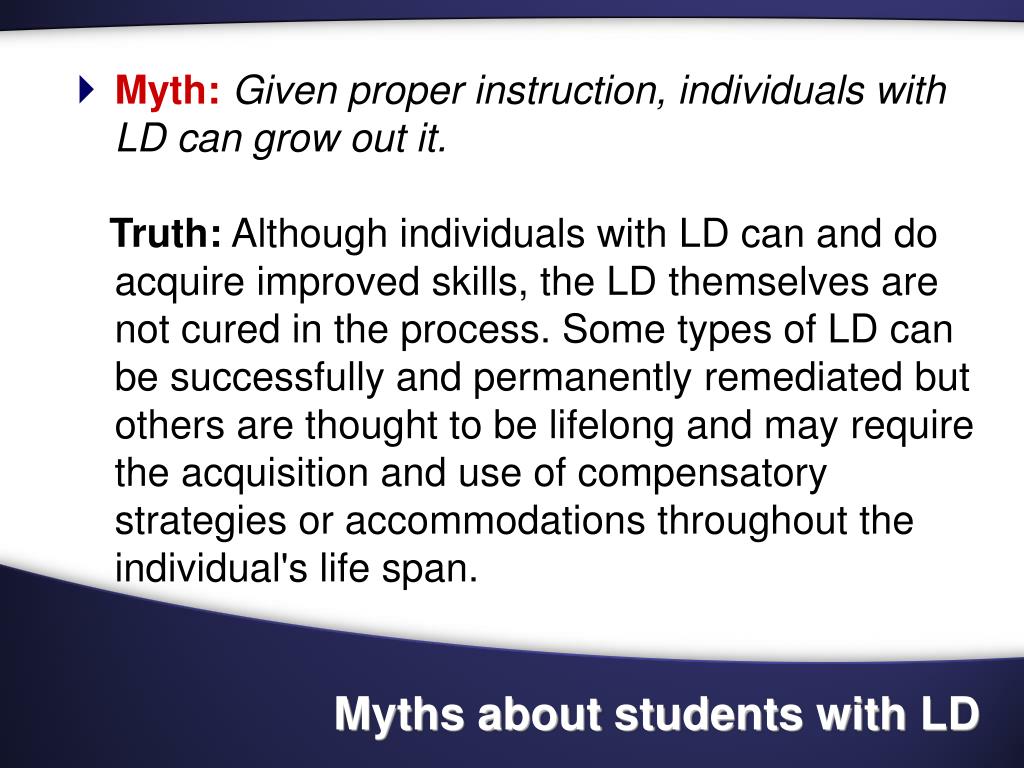 Myth: Given proper instruction, individuals with LD can grow out it.

Truth: Although individuals with LD can and do acquire improved skills, the LD themselves are not cured in the process. Some types of LD can be successfully and permanently remediated but others are thought to be lifelong and may require the acquisition and use of compensatory strategies or accommodations throughout the individual's life span.

Myths about students with LD